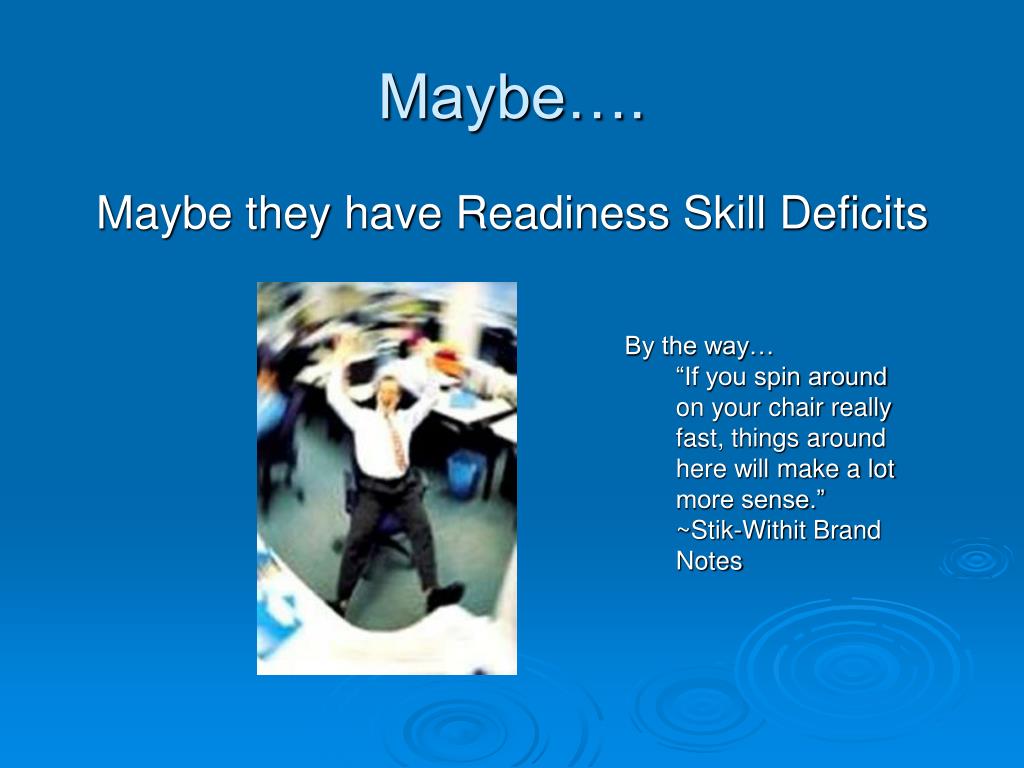 Maybe….

Maybe they have Readiness Skill Deficits

By the way…
“If you spin around on your chair really fast, things around here will make a lot more sense.”
~Stik-Withit Brand Notes